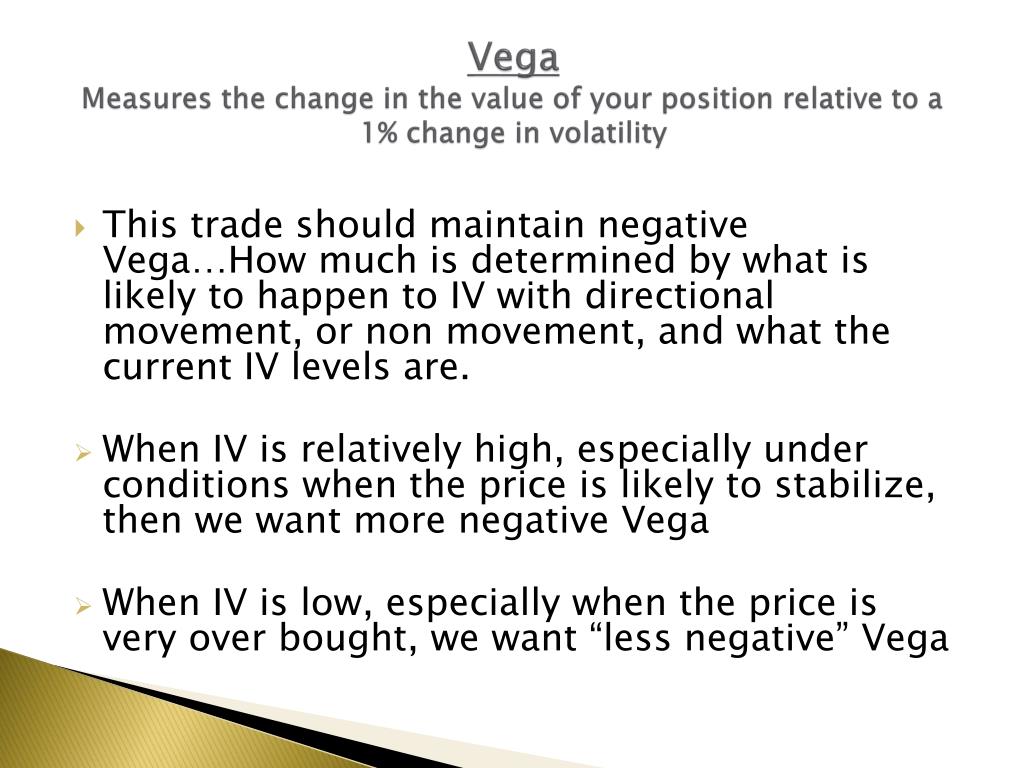 Vega
Measures the change in the value of your position relative to a 1% change in volatility

This trade should maintain negative Vega…How much is determined by what is likely to happen to IV with directional movement, or non movement, and what the current IV levels are.

When IV is relatively high, especially under conditions when the price is likely to stabilize, then we want more negative Vega

When IV is low, especially when the price is very over bought, we want “less negative” Vega